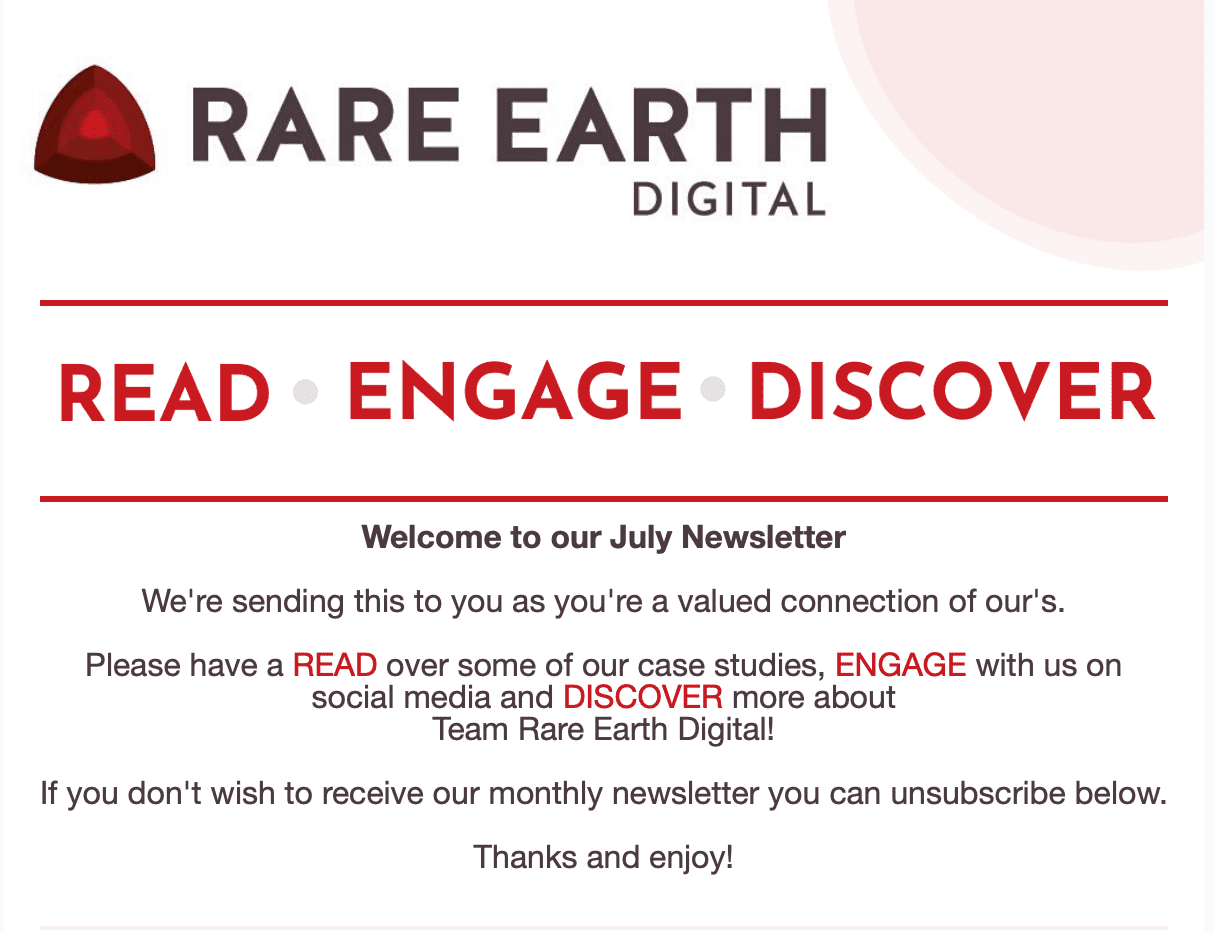 RARE EARTH
DIGITAL

READ • ENGAGE • DISCOVER

Welcome to our July Newsletter

We're sending this to you as you're a valued connection of our's.

Please have a READ over some of our case studies, ENGAGE with us on social media and DISCOVER more about Team Rare Earth Digital!

If you don't wish to receive our monthly newsletter you can unsubscribe below.

Thanks and enjoy!